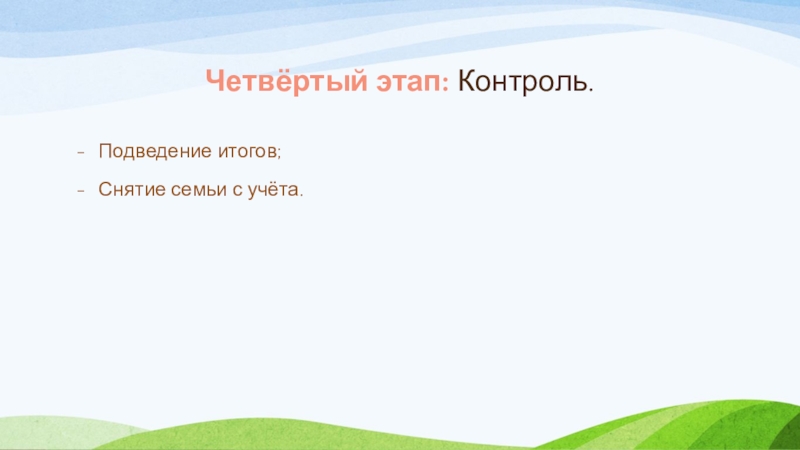 Четвёртый этап: Контроль.

- Подведение итогов;
- Снятие семьи с учёта.